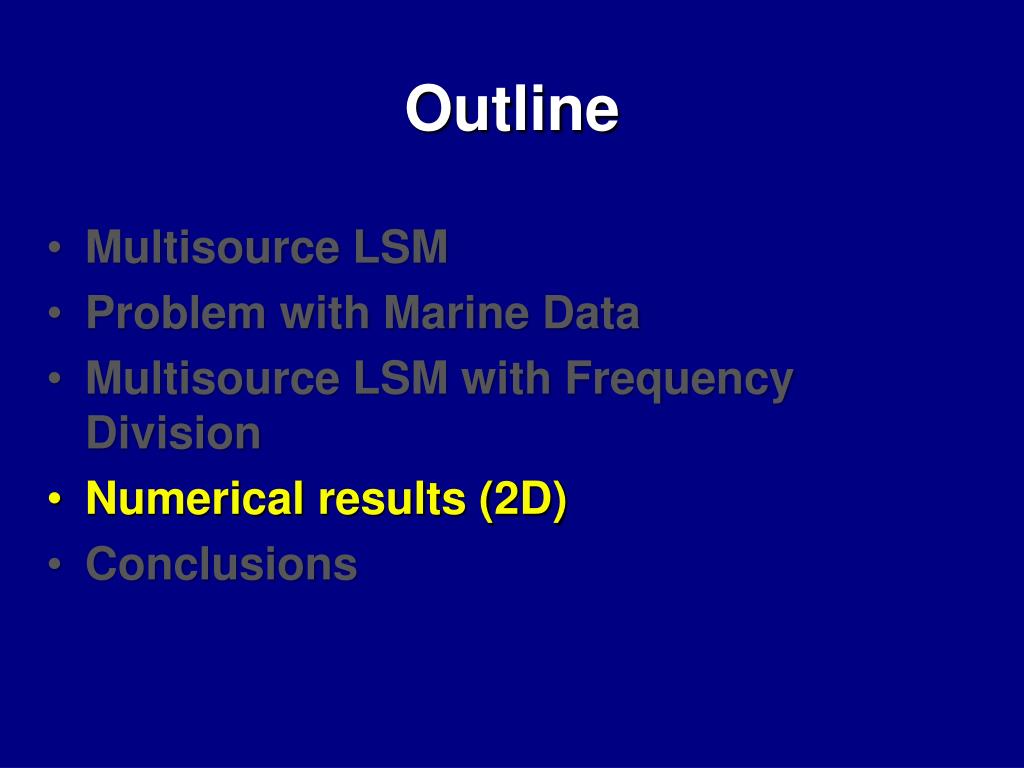 Outline

• Multisource LSM
• Problem with Marine Data
• Multisource LSM with Frequency Division
• Numerical results (2D)
• Conclusions